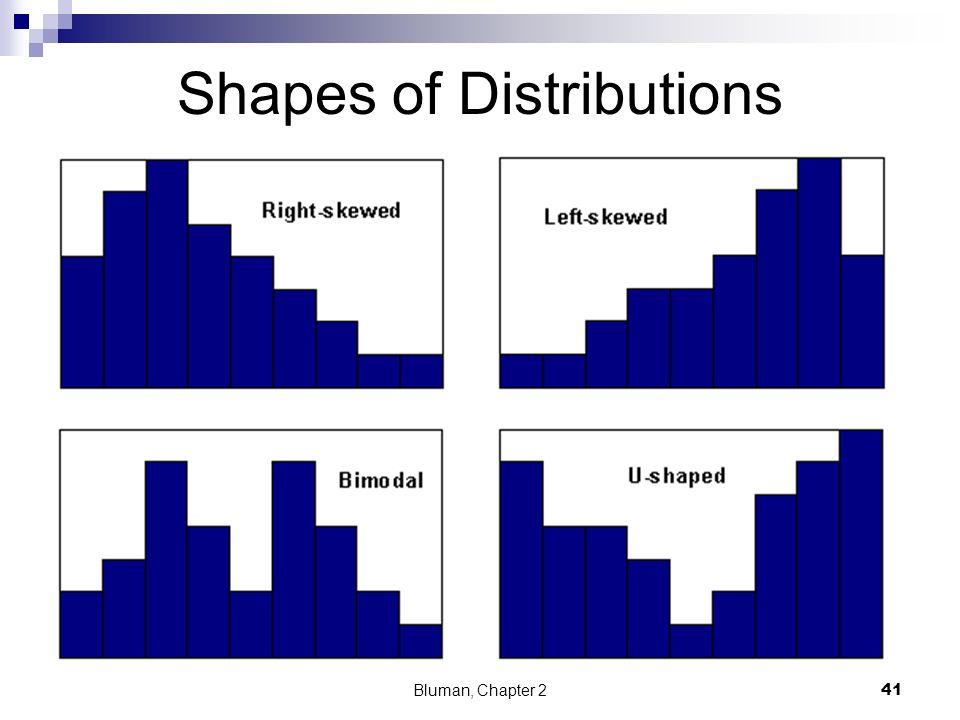 Shapes of Distributions

Right-skewed

Left-skewed

Bimodal

U-shaped

Bluman, Chapter 2

41